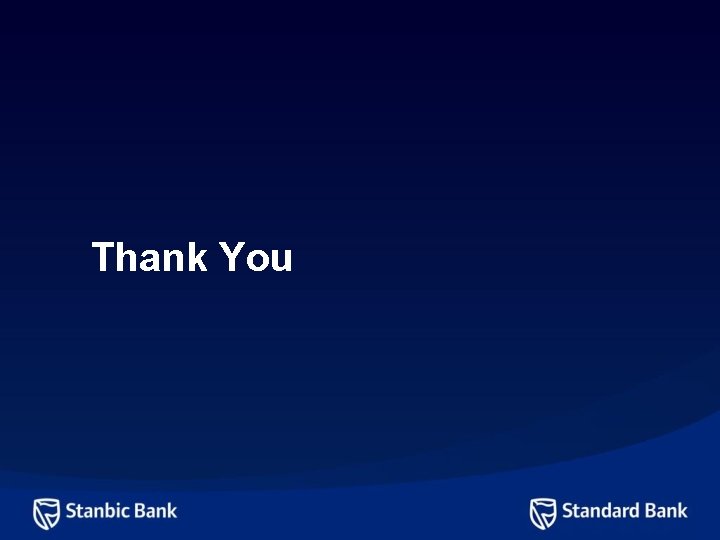 Thank You

Stanbic Bank

Standard Bank